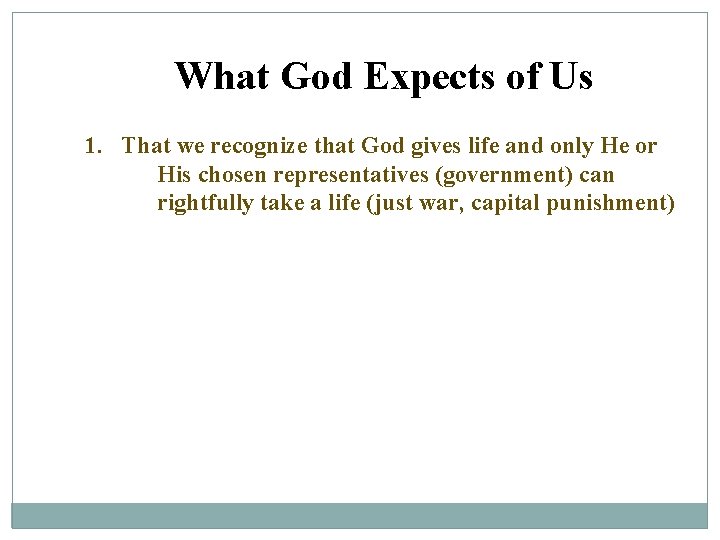 What God Expects of Us

1. That we recognize that God gives life and only He or His chosen representatives (government) can rightfully take a life (just war, capital punishment)